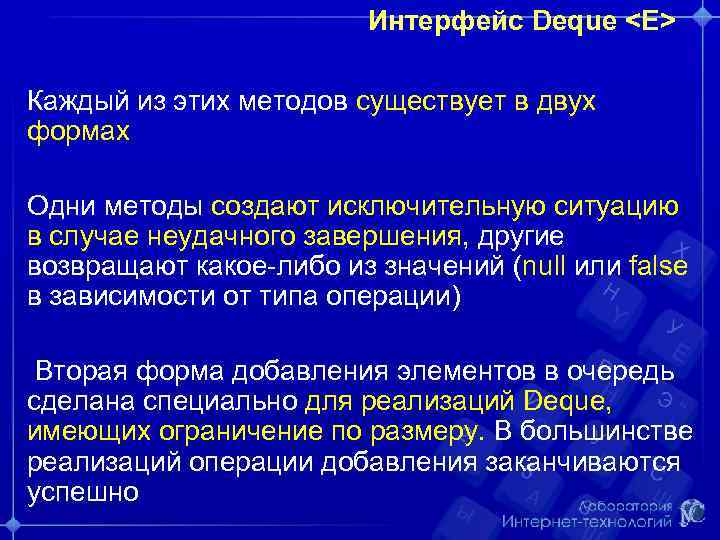 Интерфейс Deque <E>

Каждый из этих методов существует в двух формах

Одни методы создают исключительную ситуацию в случае неудачного завершения, другие возвращают какое-либо из значений (null или false в зависимости от типа операции)

Вторая форма добавления элементов в очередь сделана специально для реализаций Deque, имеющих ограничение по размеру. В большинстве реализаций операции добавления заканчиваются успешно

Лаборатория Интернет-технологий